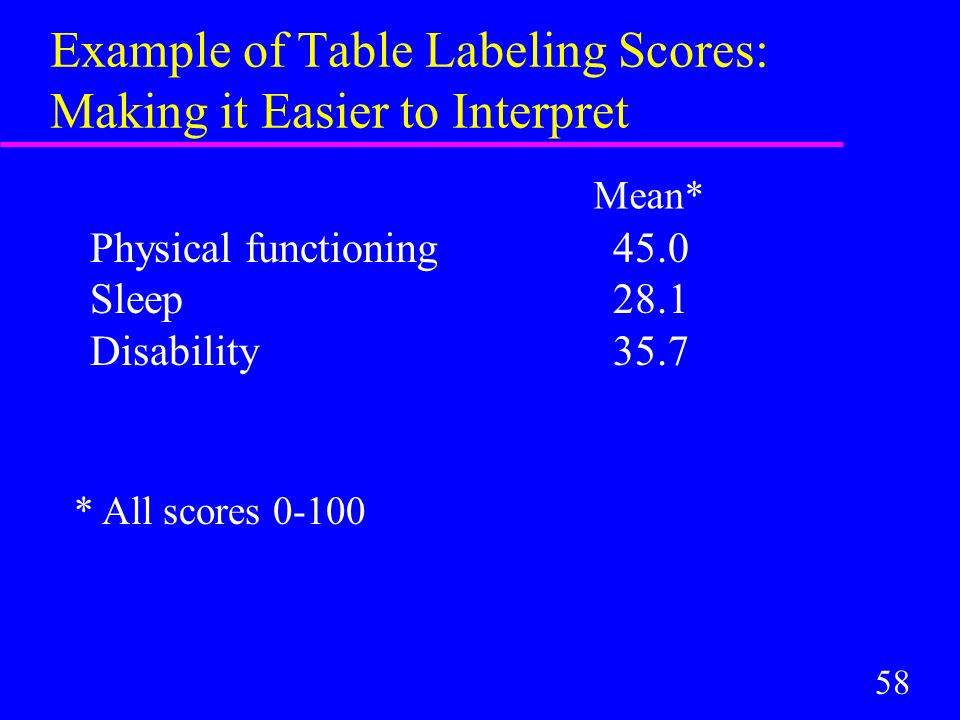 Example of Table Labeling Scores: Making it Easier to Interpret

| | Mean* |
|---|---|
| Physical functioning | 45.0 |
| Sleep | 28.1 |
| Disability | 35.7 |

* All scores 0-100

58